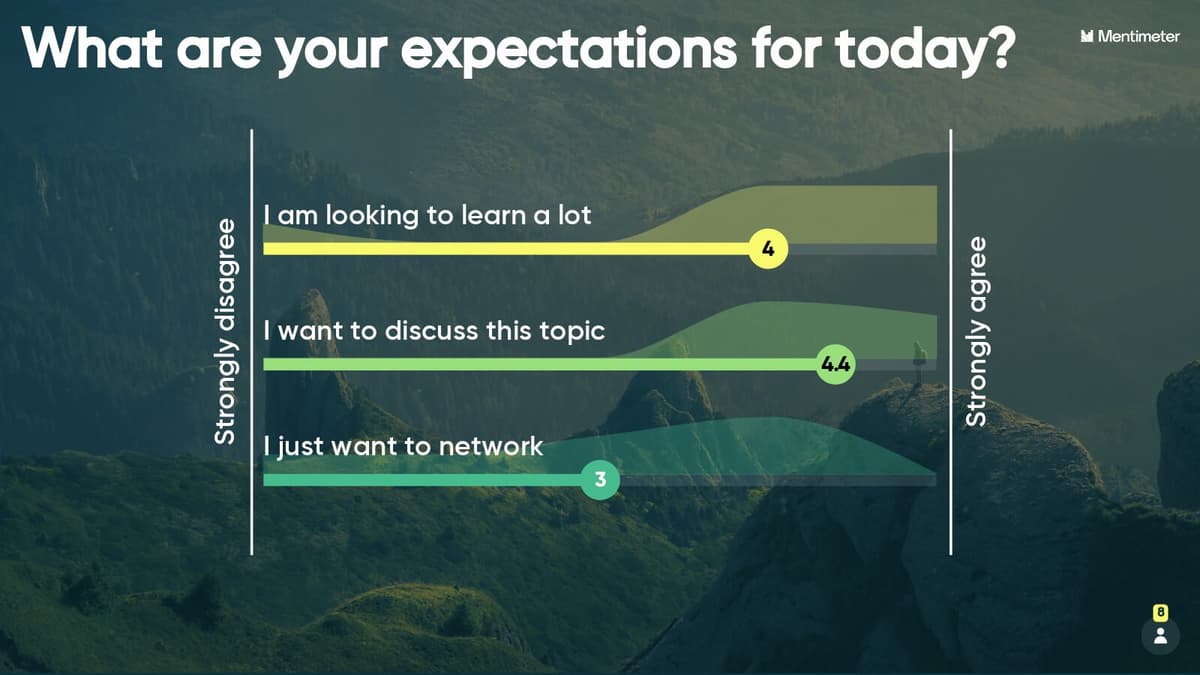 What are your expectations for today?

Mentimeter

Strongly disagree

I am looking to learn a lot
4

I want to discuss this topic
4.4

I just want to network
3

Strongly agree

8